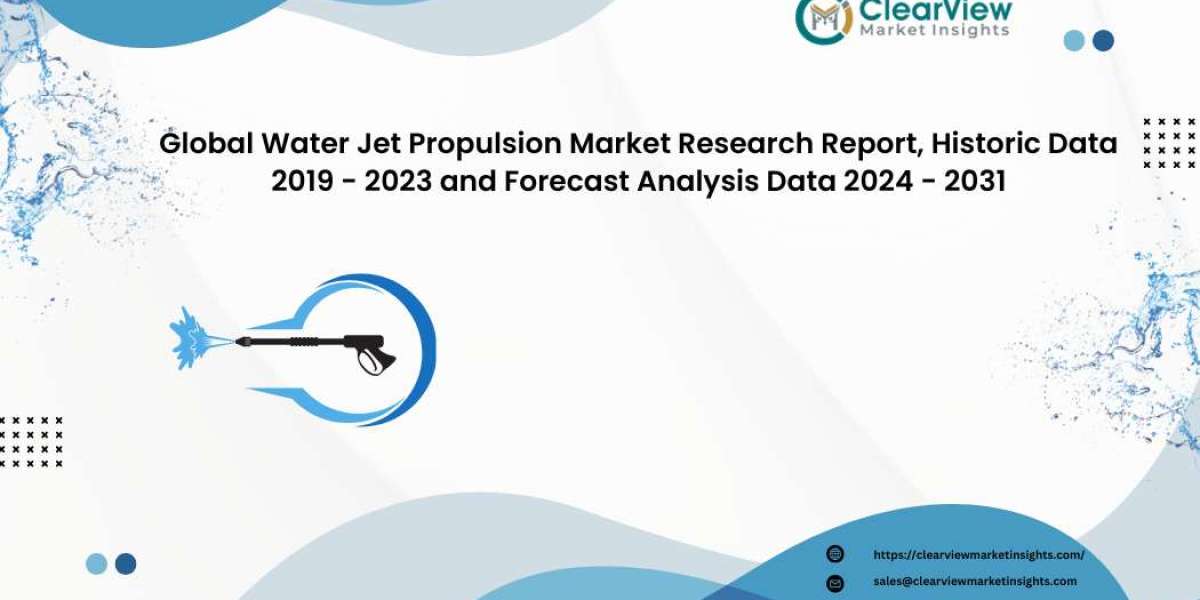 ClearView
Market Insights

Global Water Jet Propulsion Market Research Report, Historic Data 2019 - 2023 and Forecast Analysis Data 2024 - 2031

https://clearviewmarketinsights.com/
sales@clearviewmarketinsights.com